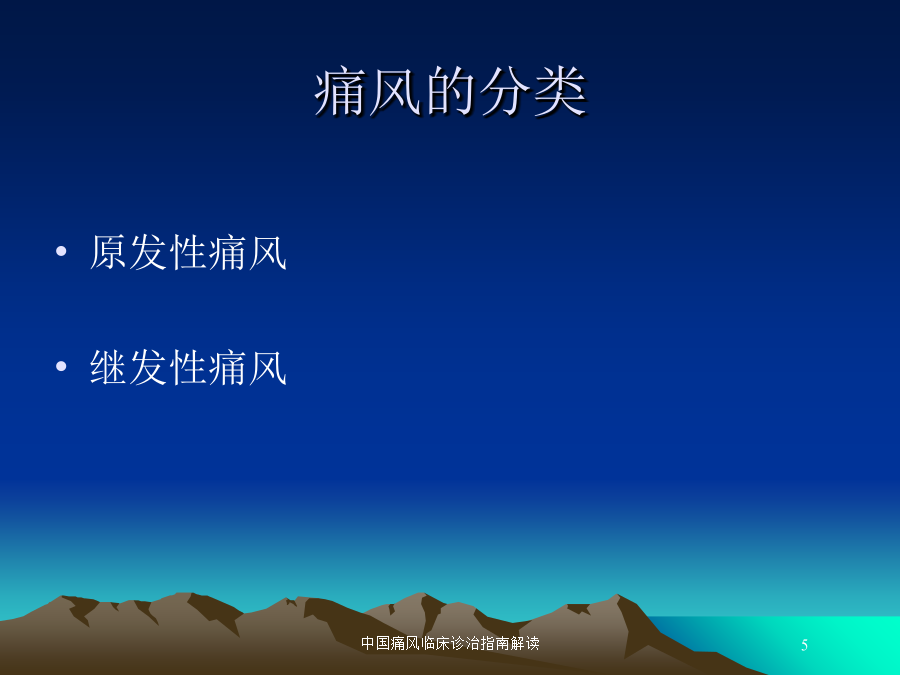 痛风的分类

• 原发性痛风

• 继发性痛风

中国痛风临床诊治指南解读

5